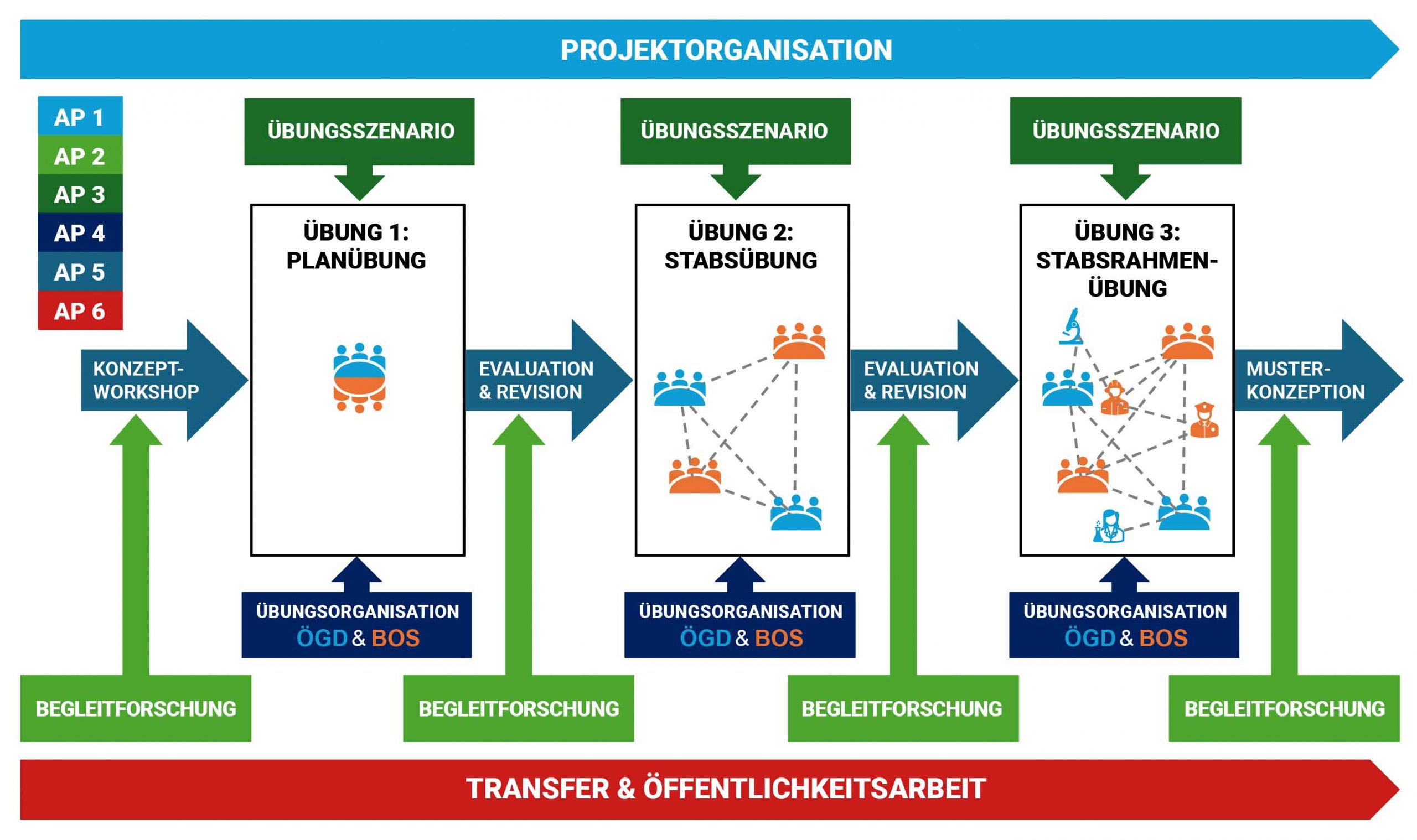 PROJEKTORGANISATION

AP 1
AP 2
AP 3
AP 4
AP 5
AP 6

ÜBUNGSSZENARIO

ÜBUNGSSZENARIO

ÜBUNGSSZENARIO

KONZEPT-WORKSHOP

ÜBUNG 1: PLANÜBUNG

EVALUATION & REVISION

ÜBUNG 2: STABSÜBUNG

EVALUATION & REVISION

ÜBUNG 3: STABSRAHMEN-ÜBUNG

MUSTER-KONZEPTION

ÜBUNGSORGANISATION
ÖGD & BOS

ÜBUNGSORGANISATION
ÖGD & BOS

ÜBUNGSORGANISATION
ÖGD & BOS

BEGLEITFORSCHUNG

BEGLEITFORSCHUNG

BEGLEITFORSCHUNG

BEGLEITFORSCHUNG

TRANSFER & ÖFFENTLICHKEITSARBEIT